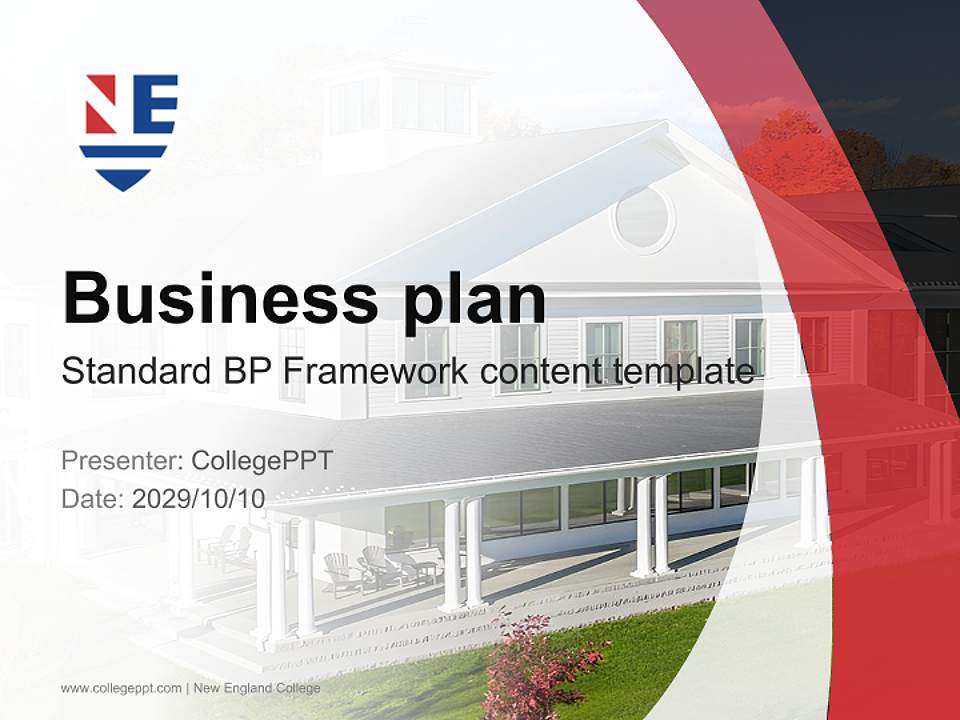 NE

Business plan

Standard BP Framework content template

Presenter: CollegePPT
Date: 2029/10/10

www.collegeppt.com | New England College